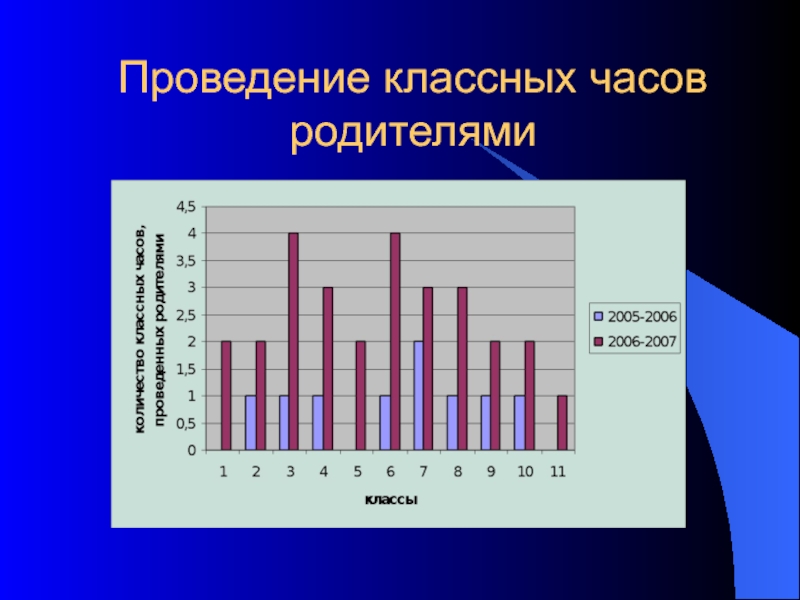 Проведение классных часов родителями

количество классных часов, проведенных родителями

4,5
4
3,5
3
2,5
2
1,5
1
0,5
0

1 2 3 4 5 6 7 8 9 10 11

классы

2005-2006
2006-2007